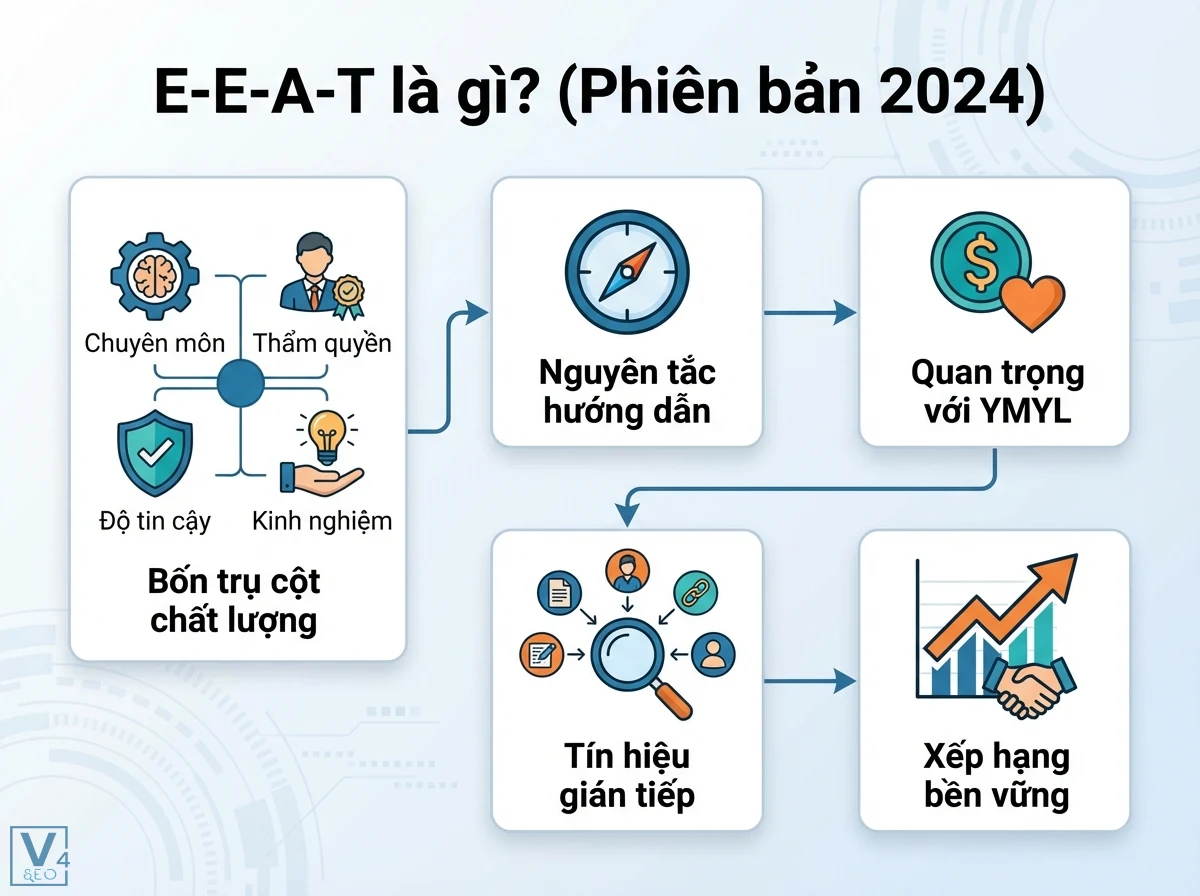 E-E-A-T là gì? (Phiên bản 2024)

Chuyên môn
Thẩm quyền
Độ tin cậy
Kinh nghiệm

Bốn trụ cột chất lượng

Nguyên tắc hướng dẫn

Quan trọng với YMYL

Tín hiệu gián tiếp

Xếp hạng bền vững

V4
SEO